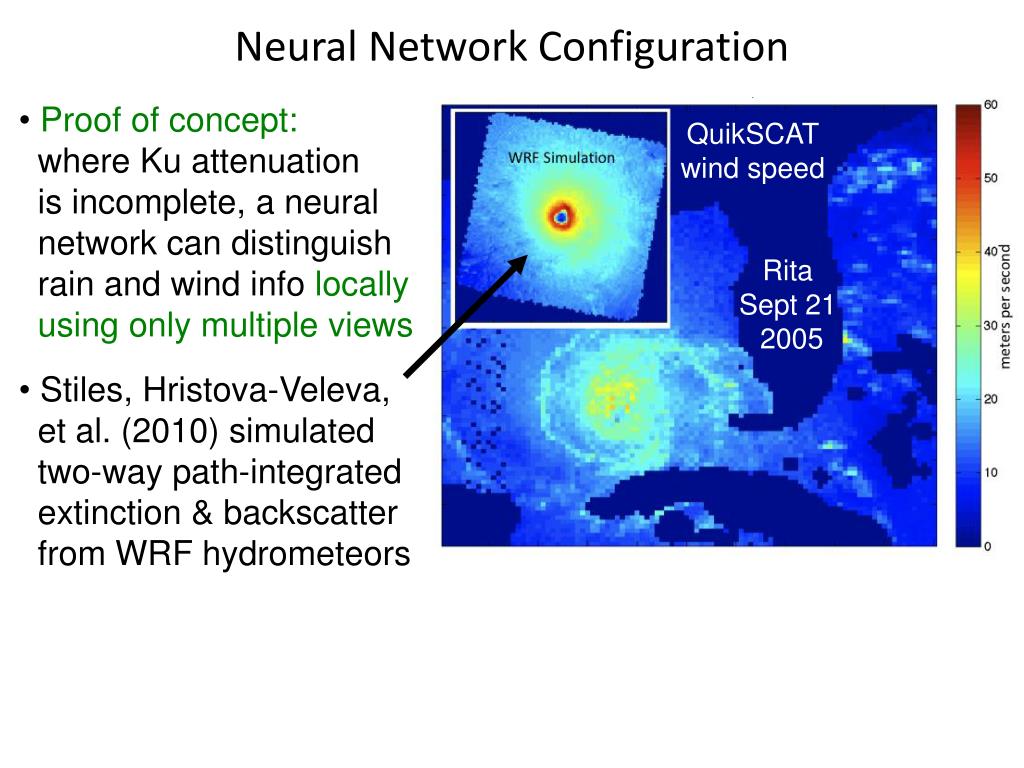 Neural Network Configuration

• Proof of concept: where Ku attenuation is incomplete, a neural network can distinguish rain and wind info locally using only multiple views

• Stiles, Hristova-Veleva, et al. (2010) simulated two-way path-integrated extinction & backscatter from WRF hydrometeors

WRF Simulation

QuikSCAT wind speed

Rita Sept 21 2005

60
50
40
30
20
10
0
meters per second